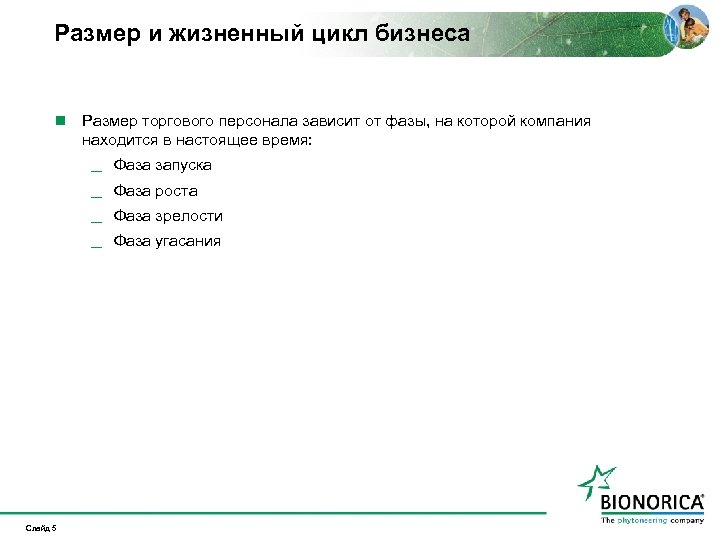 Размер и жизненный цикл бизнеса

Размер торгового персонала зависит от фазы, на которой компания находится в настоящее время:

_ Фаза запуска
_ Фаза роста
_ Фаза зрелости
_ Фаза угасания

Слайд 5

BIONORICA®
The phytoneering company